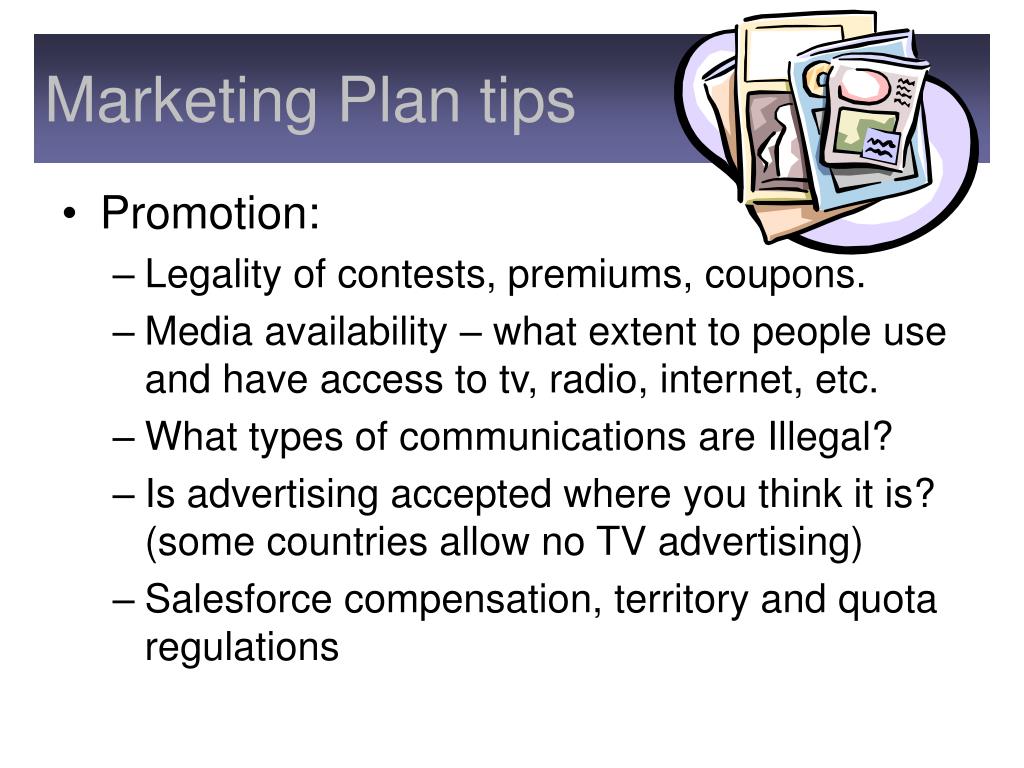 Marketing Plan tips

• Promotion:
– Legality of contests, premiums, coupons.
– Media availability – what extent to people use and have access to tv, radio, internet, etc.
– What types of communications are Illegal?
– Is advertising accepted where you think it is? (some countries allow no TV advertising)
– Salesforce compensation, territory and quota regulations